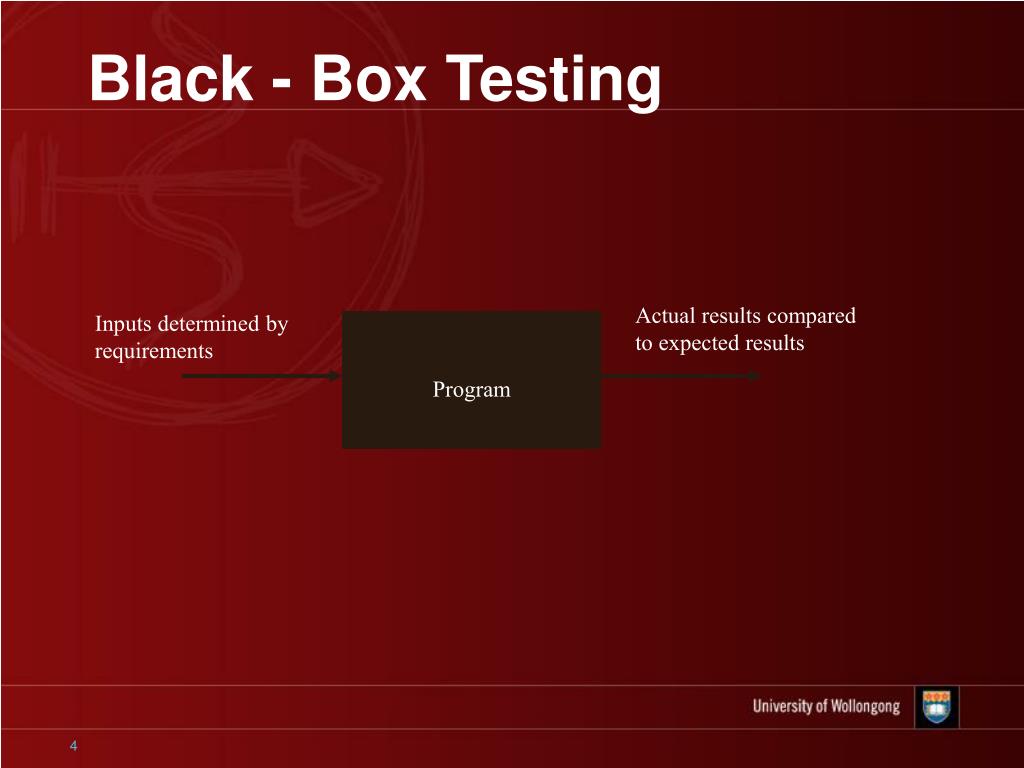 Black - Box Testing

Inputs determined by requirements

Program

Actual results compared to expected results

University of Wollongong

4